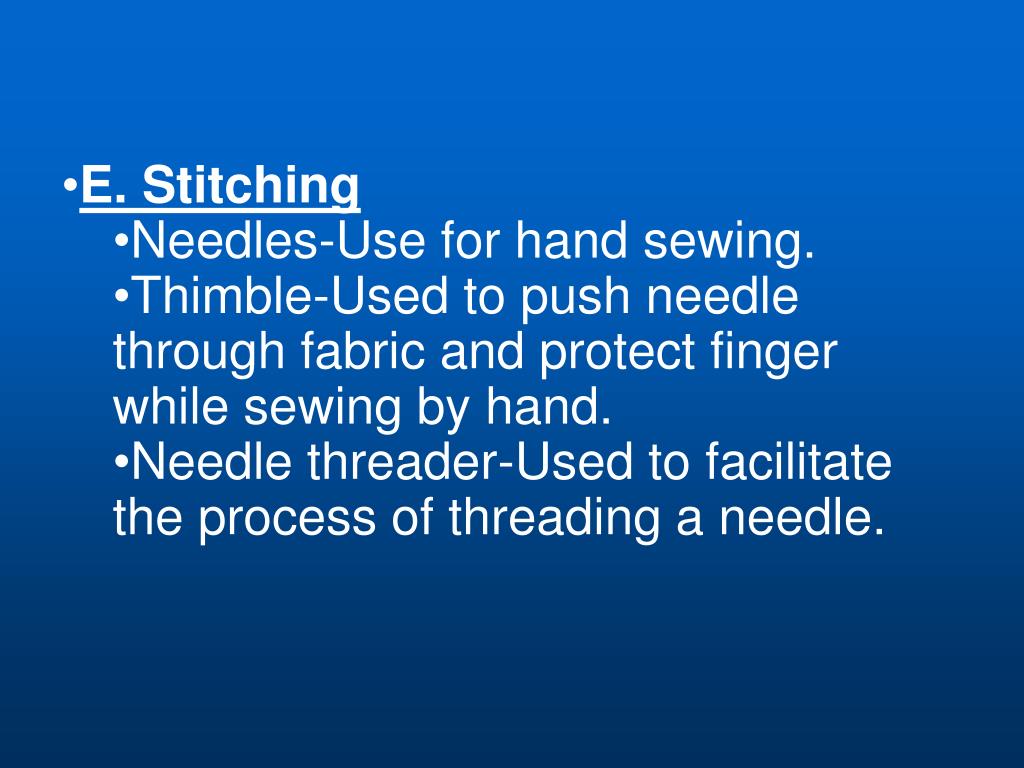 •E. Stitching

•Needles-Use for hand sewing.

•Thimble-Used to push needle through fabric and protect finger while sewing by hand.

•Needle threader-Used to facilitate the process of threading a needle.